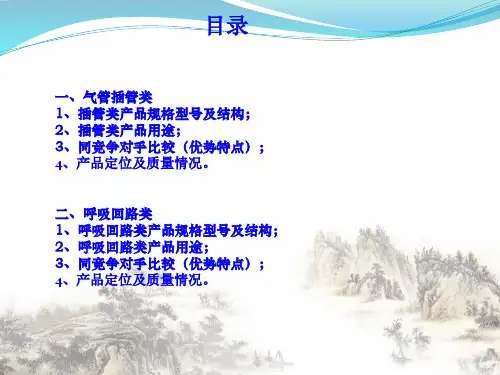 目录

一、气管插管类
1、插管类产品规格型号及结构；
2、插管类产品用途；
3、同竞争对手比较（优势特点）；
4、产品定位及质量情况。

二、呼吸回路类
1、呼吸回路类产品规格型号及结构；
2、呼吸回路类产品用途；
3、同竞争对手比较（优势特点）；
4、产品定位及质量情况。